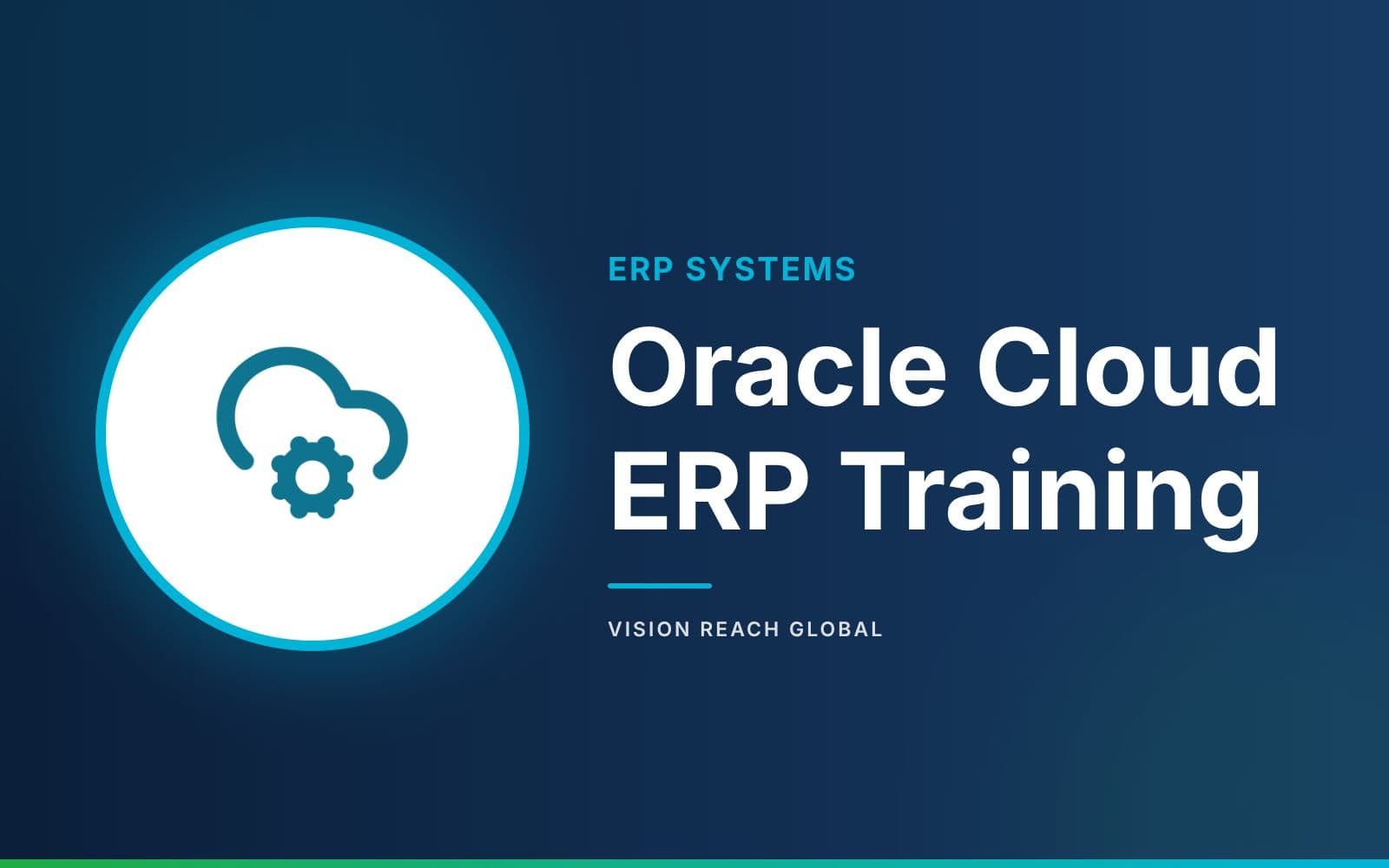 ERP SYSTEMS

Oracle Cloud ERP Training

VISION REACH GLOBAL